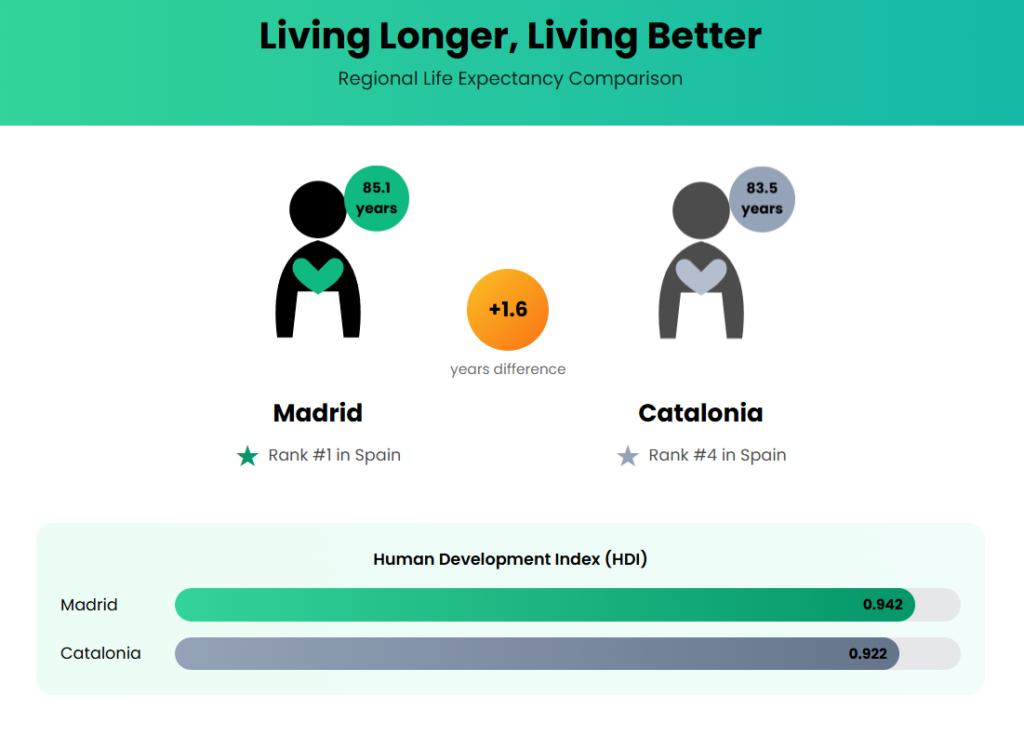 Living Longer, Living Better
Regional Life Expectancy Comparison

85.1 years

+1.6
years difference

83.5 years

Madrid
★ Rank #1 in Spain

Catalonia
★ Rank #4 in Spain

Human Development Index (HDI)

Madrid 0.942
Catalonia 0.922